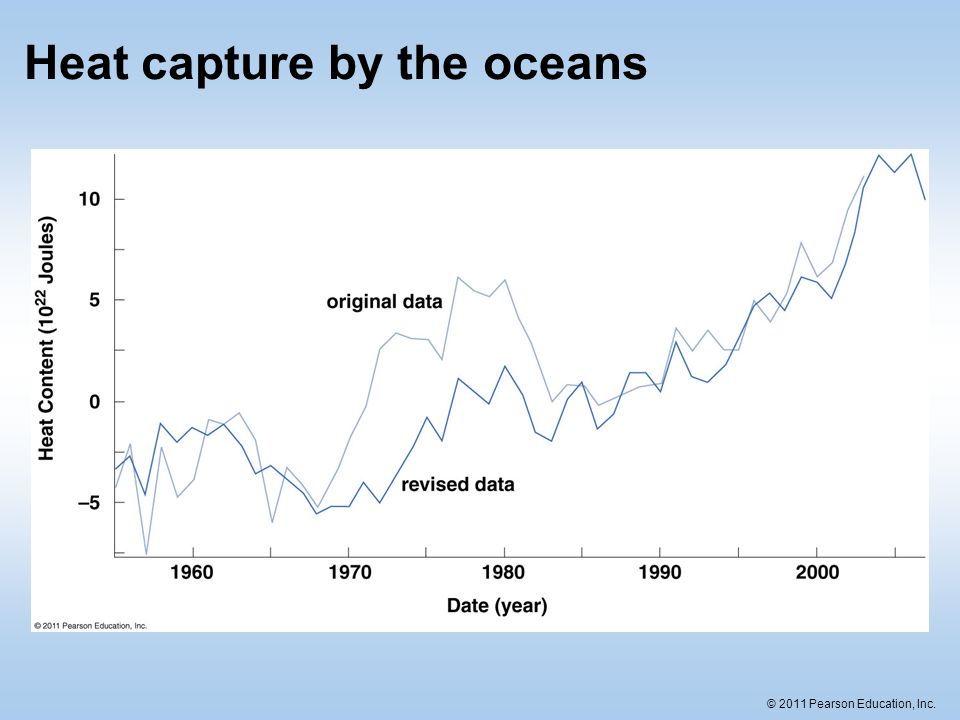 Heat capture by the oceans

Heat Content ($10^{22}$ Joules)

10

5

0

–5

original data

revised data

1960

1970

1980

1990

2000

Date (year)

© 2011 Pearson Education, Inc.

© 2011 Pearson Education, Inc.